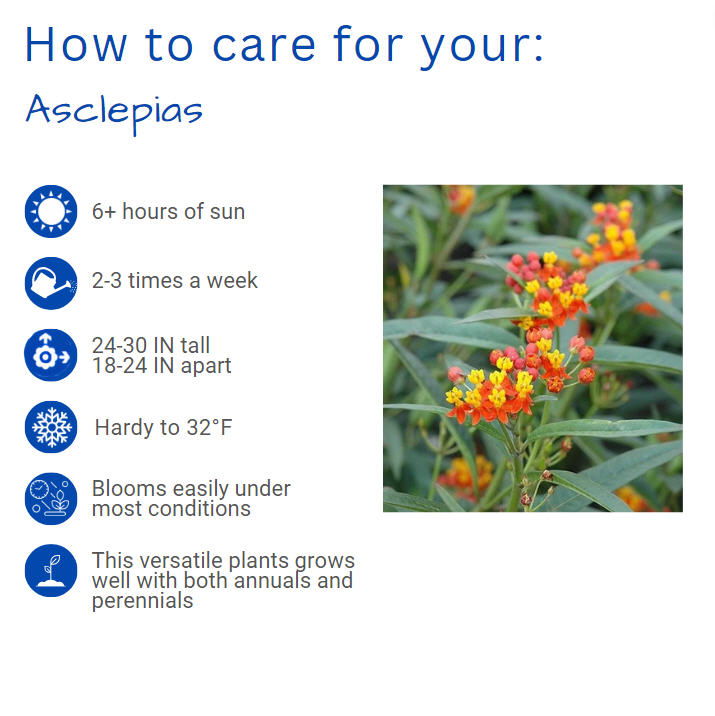 How to care for your:

Asclepias

6+ hours of sun

2-3 times a week

24-30 IN tall
18-24 IN apart

Hardy to 32°F

Blooms easily under most conditions

This versatile plants grows well with both annuals and perennials